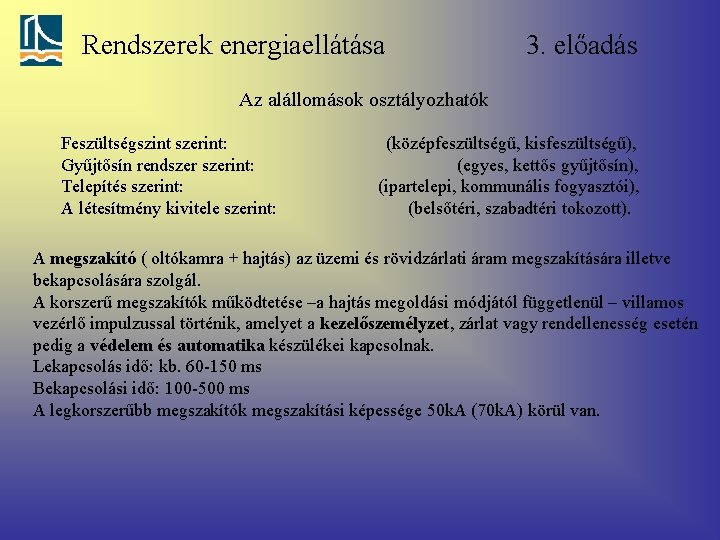 Rendszerek energiaellátása 3. előadás

Az alállomások osztályozhatók

Feszültségszint szerint: (középfeszültségű, kisfeszültségű),
Gyűjtősín rendszer szerint: (egyes, kettős gyűjtősín),
Telepítés szerint: (ipartelepi, kommunális fogyasztói),
A létesítmény kivitele szerint: (belsőtéri, szabadtéri tokozott).

A megszakító ( oltókamra + hajtás) az üzemi és rövidzárlati áram megszakítására illetve bekapcsolására szolgál.
A korszerű megszakítók működtetése –a hajtás megoldási módjától függetlenül – villamos vezérlő impulzussal történik, amelyet a kezelőszemélyzet, zárlat vagy rendellenesség esetén pedig a védelem és automatika készülékei kapcsolnak.
Lekapcsolás idő: kb. 60-150 ms
Bekapcsolási idő: 100-500 ms
A legkorszerűbb megszakítók megszakítási képessége 50kA (70kA) körül van.